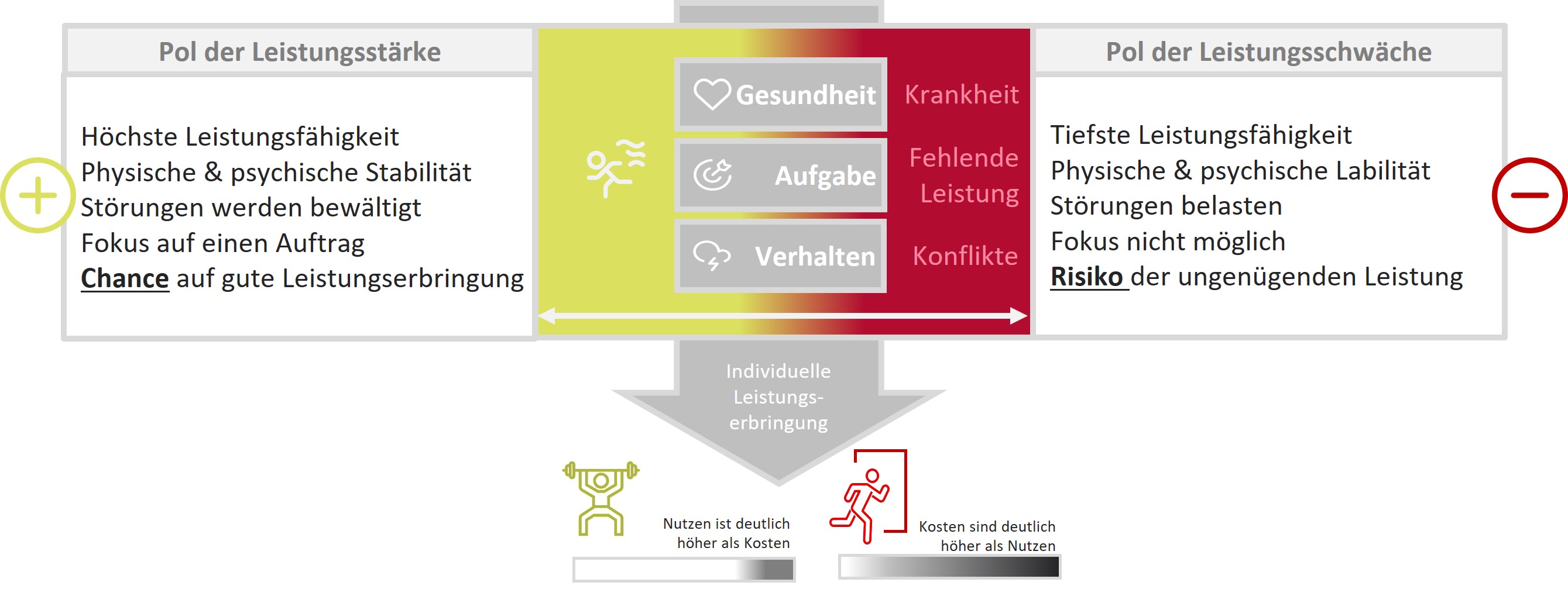 Pol der Leistungsstärke

Höchste Leistungsfähigkeit
Physische & psychische Stabilität
Störungen werden bewältigt
Fokus auf einen Auftrag
Chance auf gute Leistungserbringung

Gesundheit

Krankheit

Aufgabe

Fehlende Leistung

Verhalten

Konflikte

Pol der Leistungsschwäche

Tiefste Leistungsfähigkeit
Physische & psychische Labilität
Störungen belasten
Fokus nicht möglich
Risiko der ungenügenden Leistung

Individuelle Leistungserbringung

Nutzen ist deutlich höher als Kosten

Kosten sind deutlich höher als Nutzen